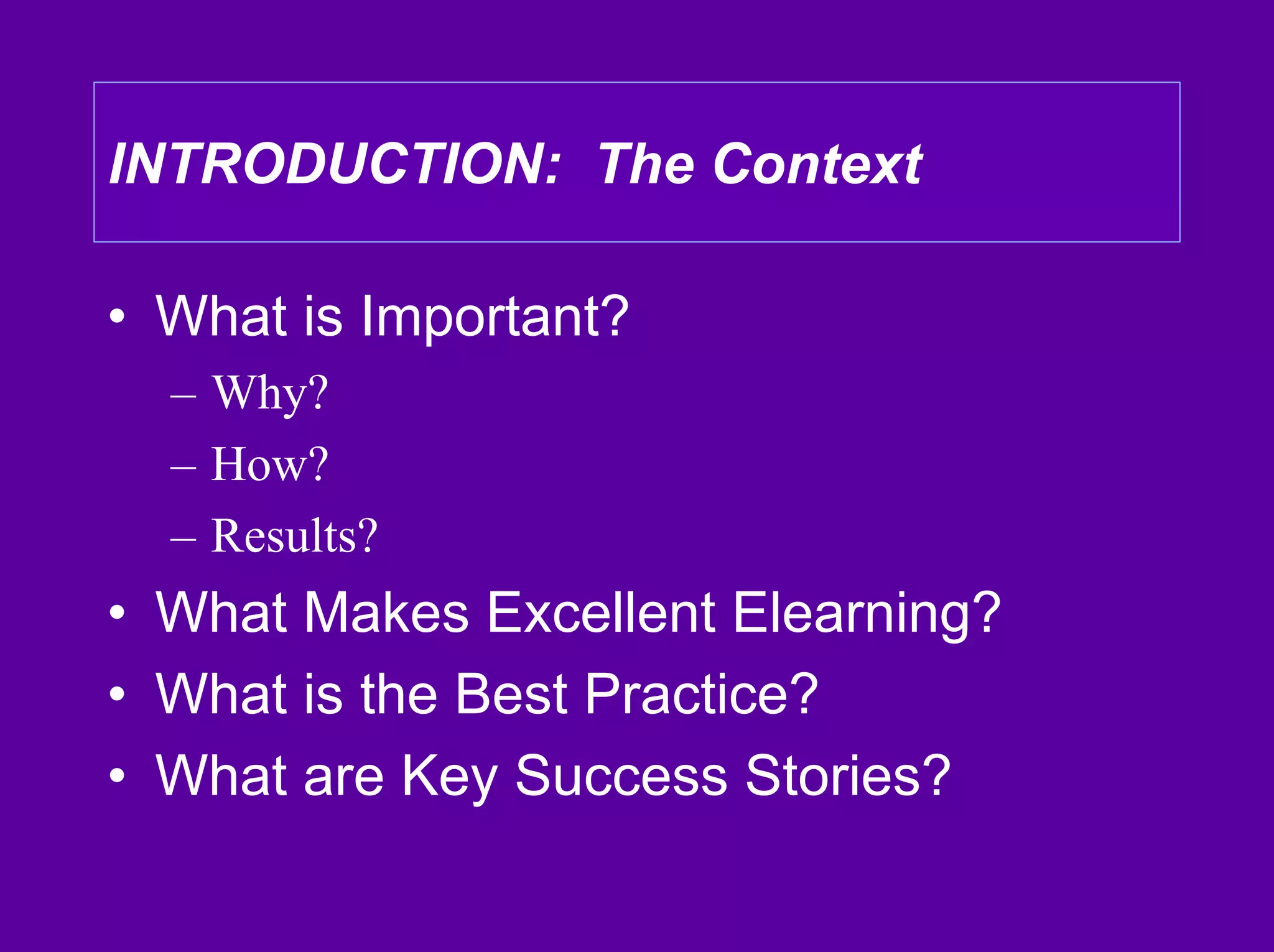 INTRODUCTION: The Context

• What is Important?
  – Why?
  – How?
  – Results?
• What Makes Excellent Elearning?
• What is the Best Practice?
• What are Key Success Stories?